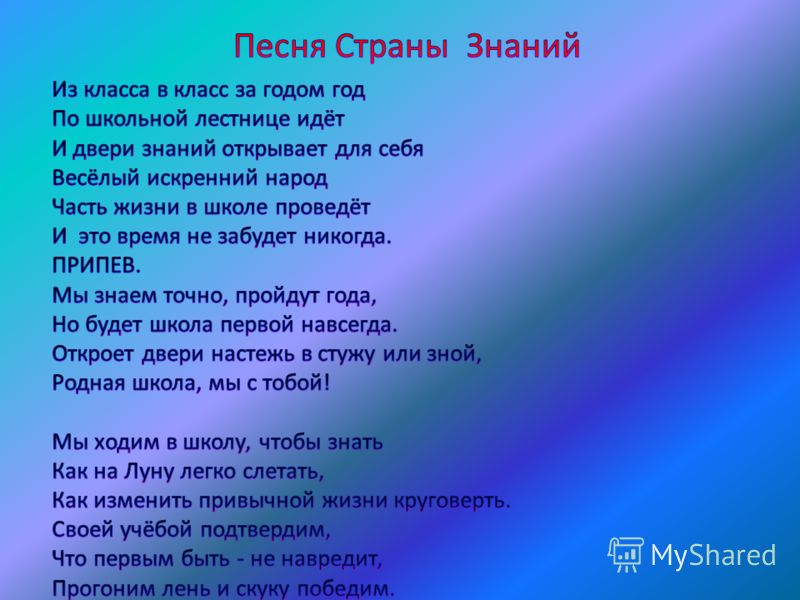 Песня Страны  Знаний

Из класса в класс за годом год
По школьной лестнице идёт
И двери знаний открывает для себя
Весёлый искренний народ
Часть жизни в школе проведёт
И  это время не забудет никогда.
ПРИПЕВ.
Мы знаем точно, пройдут года,
Но будет школа первой навсегда.
Откроет двери настежь в стужу или зной,
Родная школа, мы с тобой!

Мы ходим в школу, чтобы знать
Как на Луну легко слетать,
Как изменить привычной жизни круговерть.
Своей учёбой подтвердим,
Что первым быть - не навредит,
Прогоним лень и скуку победим.

MyShared